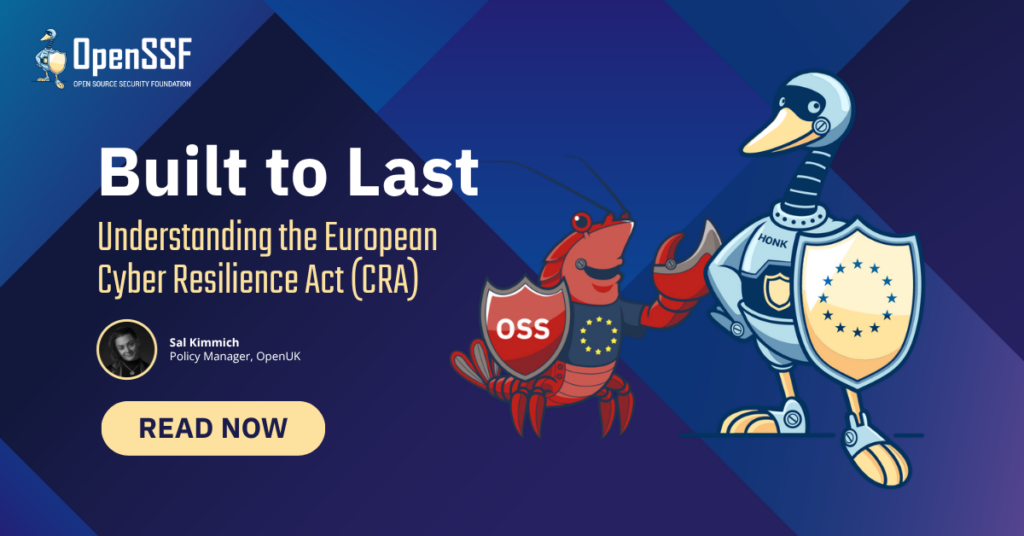 OpenSSF
OPEN SOURCE SECURITY FOUNDATION

Built to Last

Understanding the European Cyber Resilience Act (CRA)

Sal Kimmich
Policy Manager, OpenUK

READ NOW

OSS

HONK